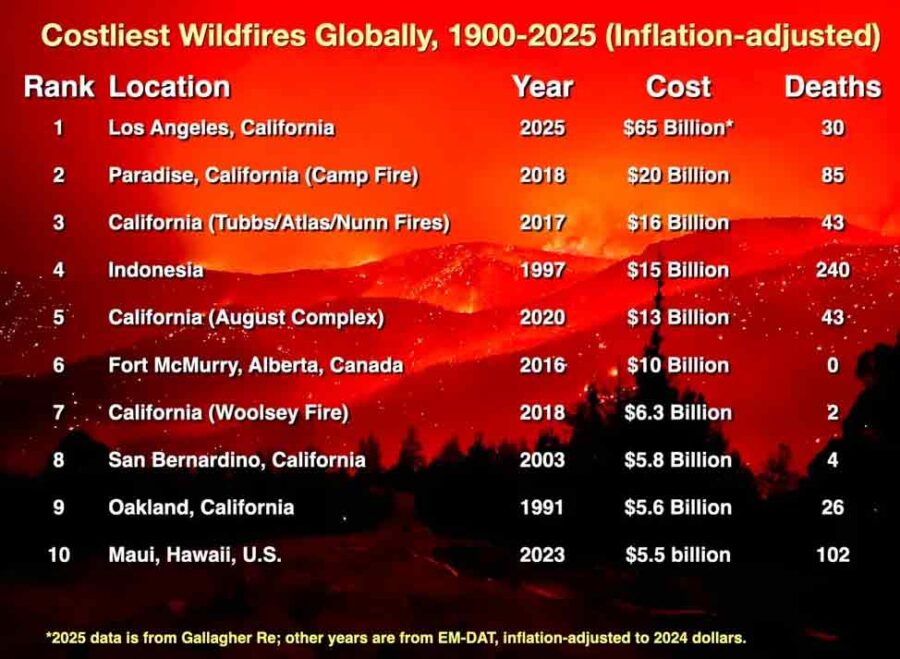 Costliest Wildfires Globally, 1900-2025 (Inflation-adjusted)

| Rank | Location | Year | Cost | Deaths |
|---|---|---|---|---|
| 1 | Los Angeles, California | 2025 | $65 Billion* | 30 |
| 2 | Paradise, California (Camp Fire) | 2018 | $20 Billion | 85 |
| 3 | California (Tubbs/Atlas/Nunn Fires) | 2017 | $16 Billion | 43 |
| 4 | Indonesia | 1997 | $15 Billion | 240 |
| 5 | California (August Complex) | 2020 | $13 Billion | 43 |
| 6 | Fort McMurry, Alberta, Canada | 2016 | $10 Billion | 0 |
| 7 | California (Woolsey Fire) | 2018 | $6.3 Billion | 2 |
| 8 | San Bernardino, California | 2003 | $5.8 Billion | 4 |
| 9 | Oakland, California | 1991 | $5.6 Billion | 26 |
| 10 | Maui, Hawaii, U.S. | 2023 | $5.5 billion | 102 |

*2025 data is from Gallagher Re; other years are from EM-DAT, inflation-adjusted to 2024 dollars.